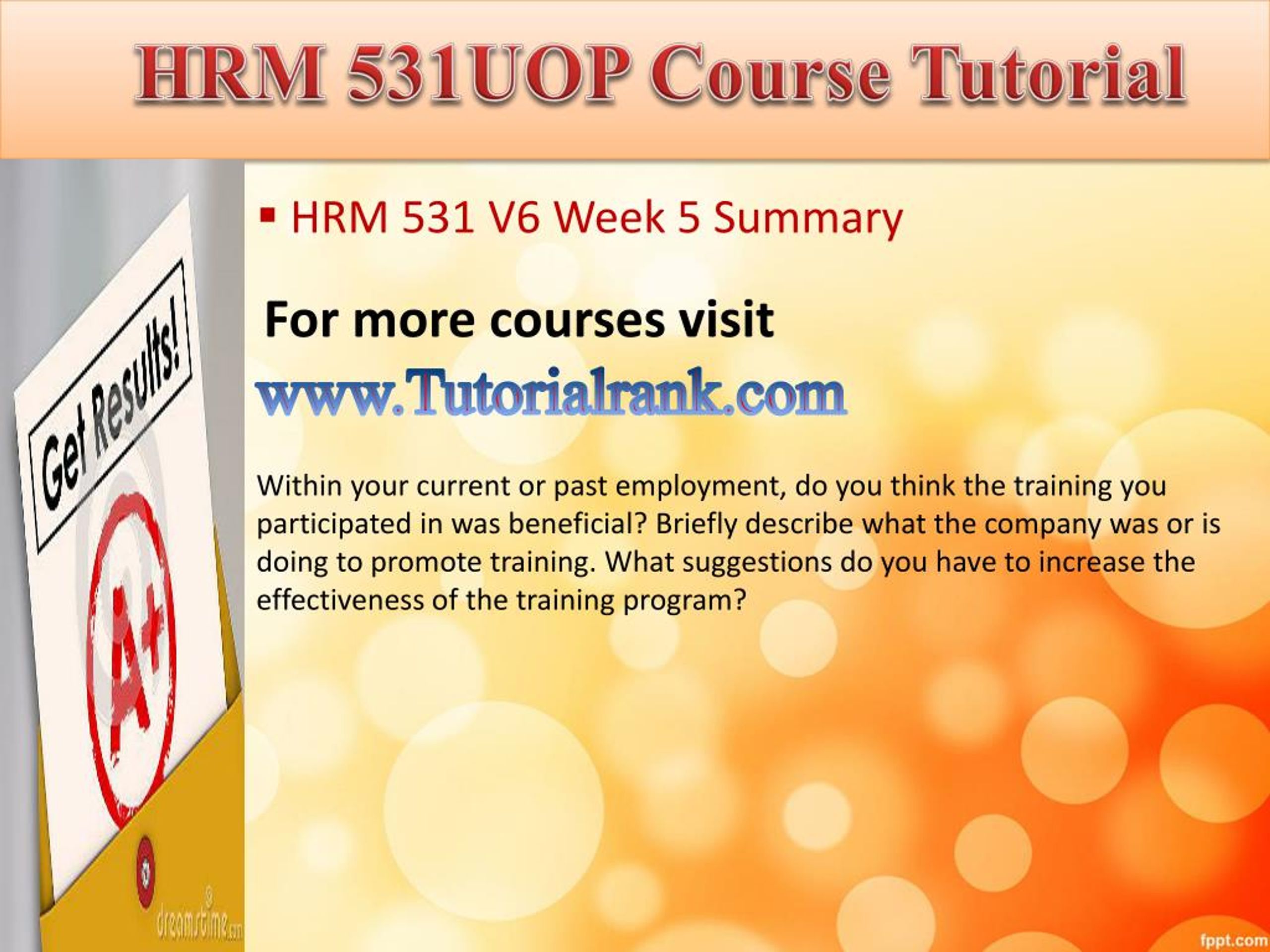 HRM 531UOP Course Tutorial

Get Results!

A+

dreamstime.com

▪ HRM 531 V6 Week 5 Summary

For more courses visit

www.Tutorialrank.com

Within your current or past employment, do you think the training you participated in was beneficial? Briefly describe what the company was or is doing to promote training. What suggestions do you have to increase the effectiveness of the training program?

fppt.com